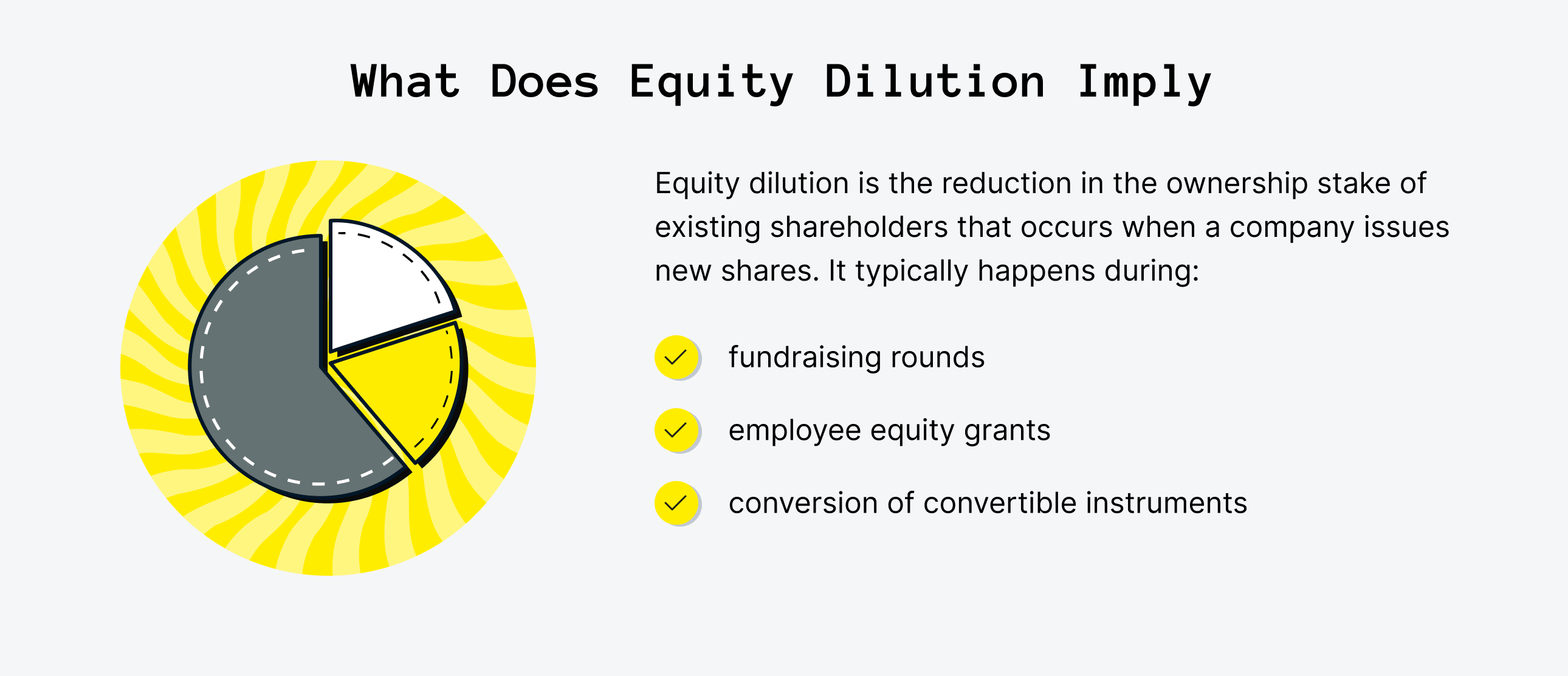 What Does Equity Dilution Imply

Equity dilution is the reduction in the ownership stake of existing shareholders that occurs when a company issues new shares. It typically happens during:

fundraising rounds

employee equity grants

conversion of convertible instruments